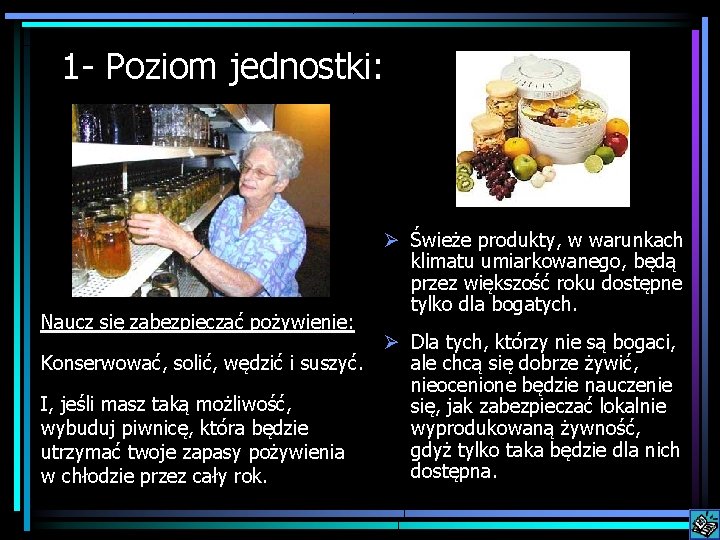 1- Poziom jednostki:

Naucz się zabezpieczać pożywienie:

Konserwować, solić, wędzić i suszyć.

I, jeśli masz taką możliwość, wybuduj piwnicę, która będzie utrzymać twoje zapasy pożywienia w chłodzie przez cały rok.

➢ Świeże produkty, w warunkach klimatu umiarkowanego, będą przez większość roku dostępne tylko dla bogatych.

➢ Dla tych, którzy nie są bogaci, ale chcą się dobrze żywić, nieocenione będzie nauczenie się, jak zabezpieczać lokalnie wyprodukowaną żywność, gdyż tylko taka będzie dla nich dostępna.